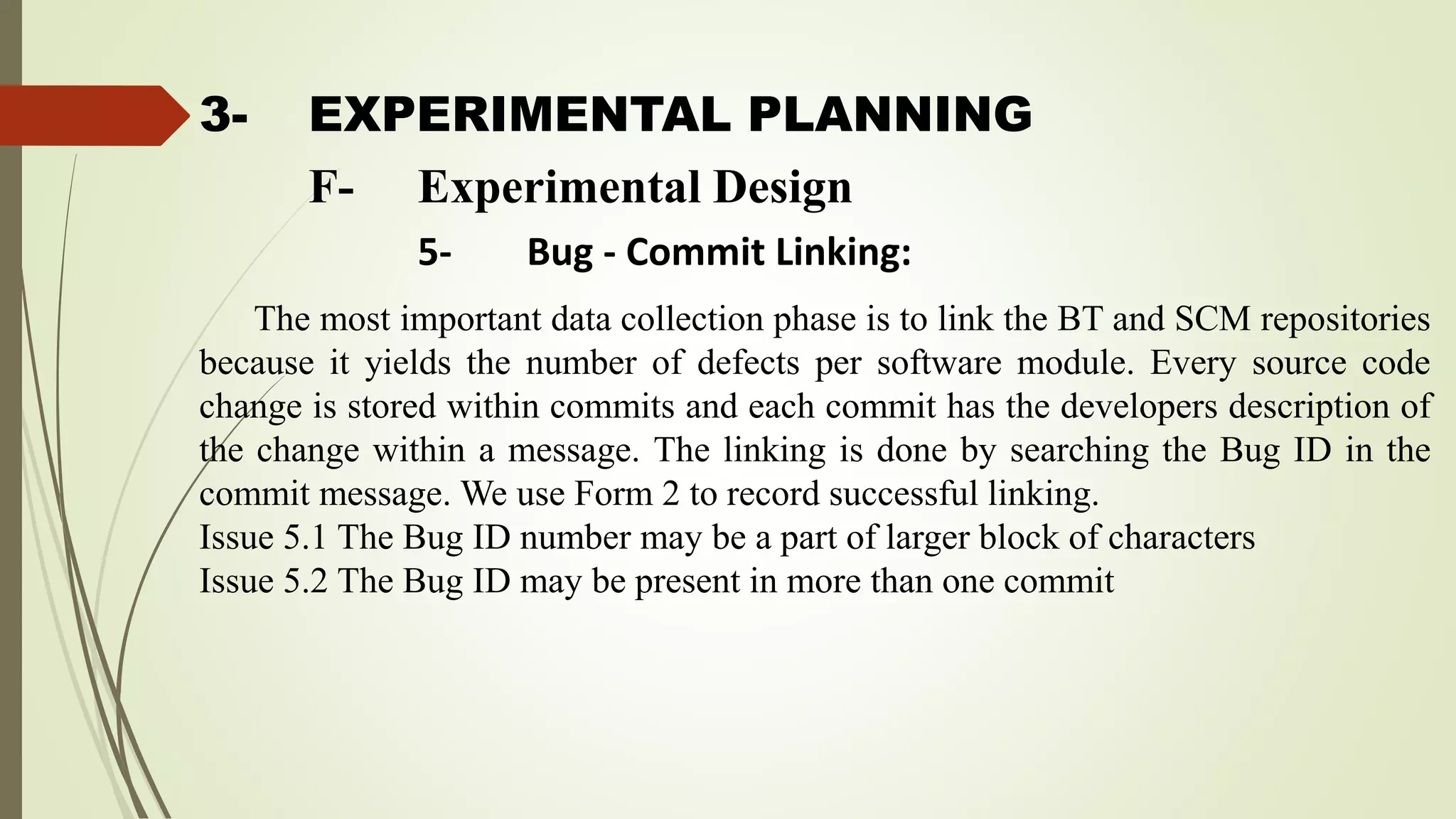 3- EXPERIMENTAL PLANNING

F- Experimental Design

5- Bug - Commit Linking:

The most important data collection phase is to link the BT and SCM repositories because it yields the number of defects per software module. Every source code change is stored within commits and each commit has the developers description of the change within a message. The linking is done by searching the Bug ID in the commit message. We use Form 2 to record successful linking.

Issue 5.1 The Bug ID number may be a part of larger block of characters

Issue 5.2 The Bug ID may be present in more than one commit